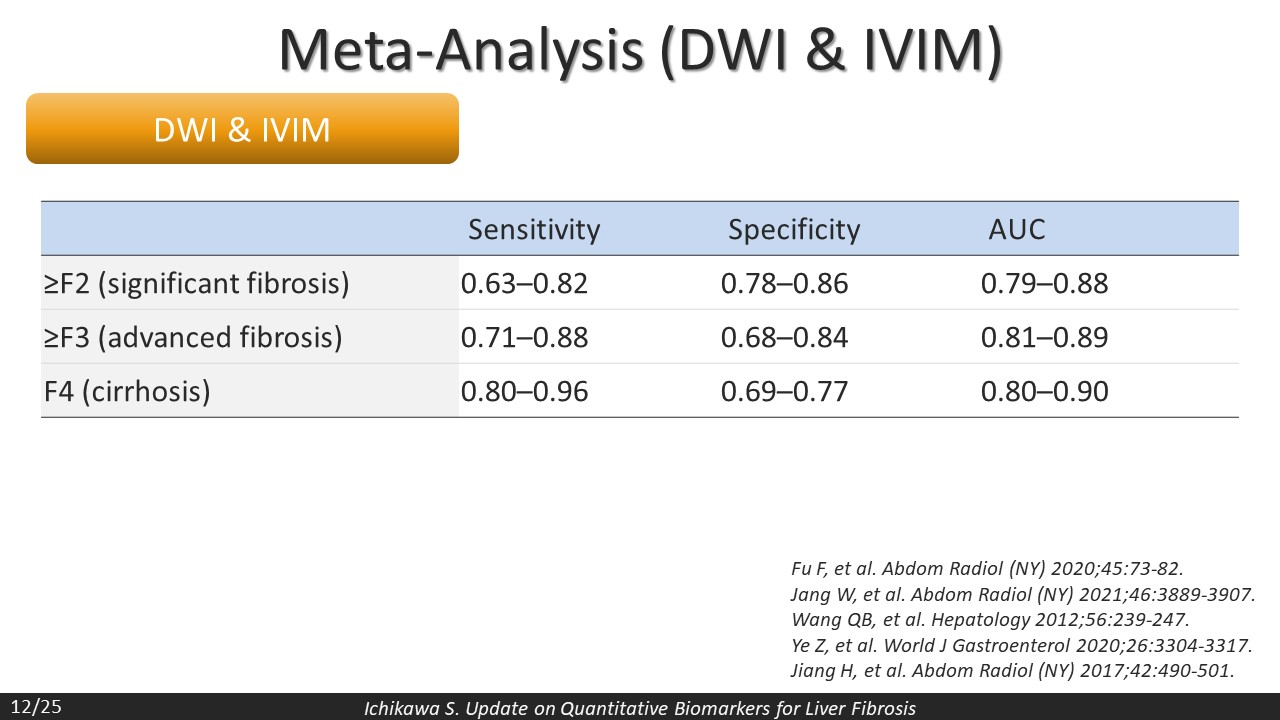 Meta-Analysis (DWI & IVIM)

DWI & IVIM

| | Sensitivity | Specificity | AUC |
|---|---|---|---|
| ≥F2 (significant fibrosis) | 0.63–0.82 | 0.78–0.86 | 0.79–0.88 |
| ≥F3 (advanced fibrosis) | 0.71–0.88 | 0.68–0.84 | 0.81–0.89 |
| F4 (cirrhosis) | 0.80–0.96 | 0.69–0.77 | 0.80–0.90 |

Fu F, et al. Abdom Radiol (NY) 2020;45:73-82.
Jang W, et al. Abdom Radiol (NY) 2021;46:3889-3907.
Wang QB, et al. Hepatology 2012;56:239-247.
Ye Z, et al. World J Gastroenterol 2020;26:3304-3317.
Jiang H, et al. Abdom Radiol (NY) 2017;42:490-501.

12/25

Ichikawa S. Update on Quantitative Biomarkers for Liver Fibrosis